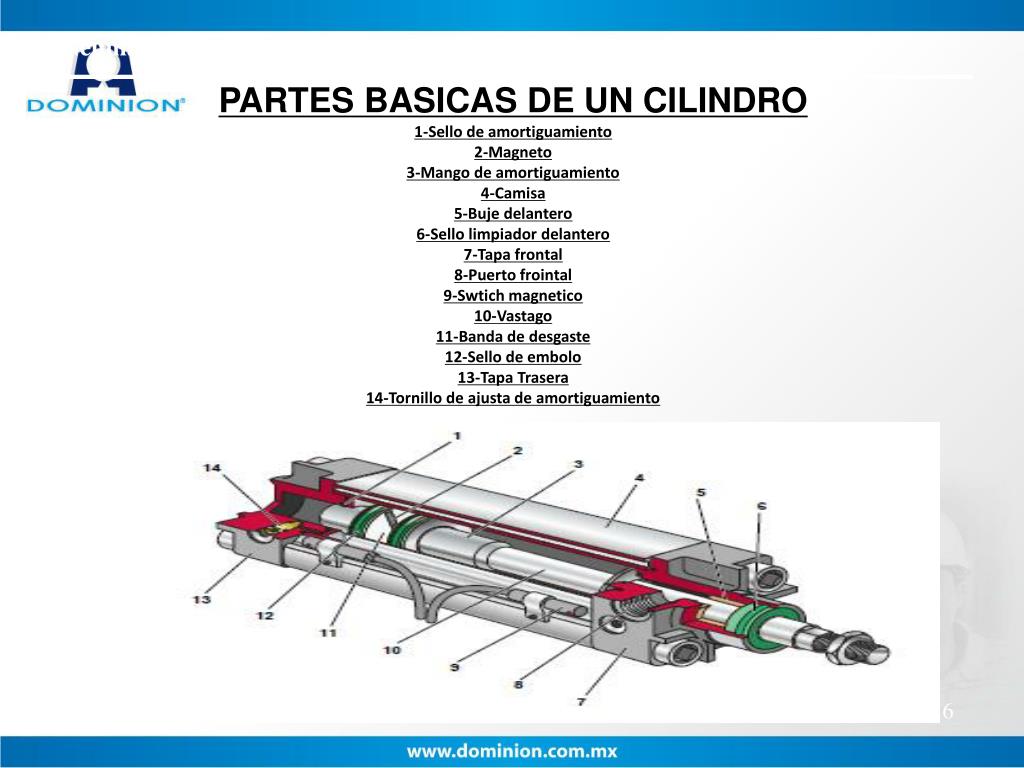 DOMINION®

PARTES BASICAS DE UN CILINDRO

1-Sello de amortiguamiento
2-Magneto
3-Mango de amortiguamiento
4-Camisa
5-Buje delantero
6-Sello limpiador delantero
7-Tapa frontal
8-Puerto frointal
9-Swtich magnetico
10-Vastago
11-Banda de desgaste
12-Sello de embolo
13-Tapa Trasera
14-Tornillo de ajusta de amortiguamiento

1
2
3
4
5
6
14
13
12
11
10
9
8
7

6

www.dominion.com.mx